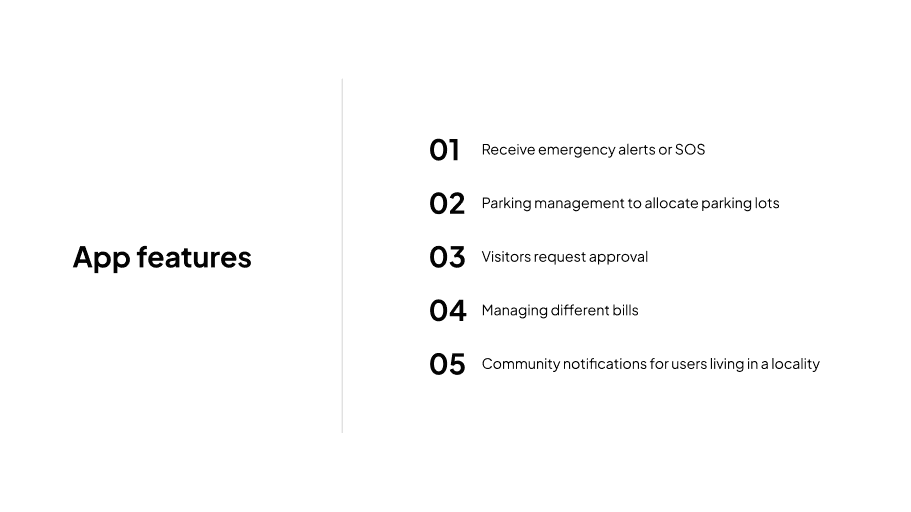 App features

01 Receive emergency alerts or SOS

02 Parking management to allocate parking lots

03 Visitors request approval

04 Managing different bills

05 Community notifications for users living in a locality